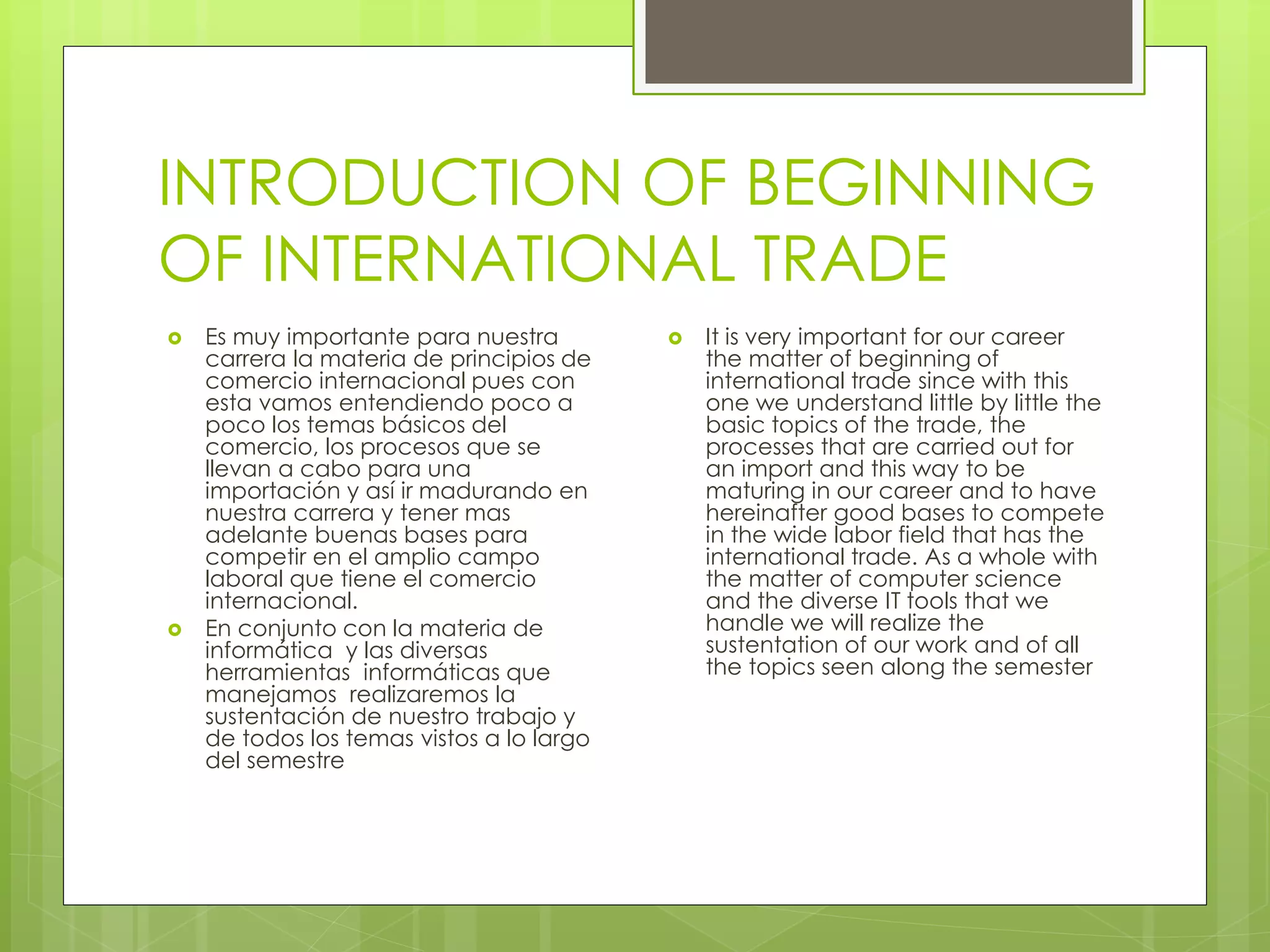 INTRODUCTION OF BEGINNING OF INTERNATIONAL TRADE

Es muy importante para nuestra carrera la materia de principios de comercio internacional pues con esta vamos entendiendo poco a poco los temas básicos del comercio, los procesos que se llevan a cabo para una importación y así ir madurando en nuestra carrera y tener mas adelante buenas bases para competir en el amplio campo laboral que tiene el comercio internacional.

En conjunto con la materia de informática y las diversas herramientas informáticas que manejamos realizaremos la sustentación de nuestro trabajo y de todos los temas vistos a lo largo del semestre

It is very important for our career the matter of beginning of international trade since with this one we understand little by little the basic topics of the trade, the processes that are carried out for an import and this way to be maturing in our career and to have hereinafter good bases to compete in the wide labor field that has the international trade. As a whole with the matter of computer science and the diverse IT tools that we handle we will realize the sustentation of our work and of all the topics seen along the semester